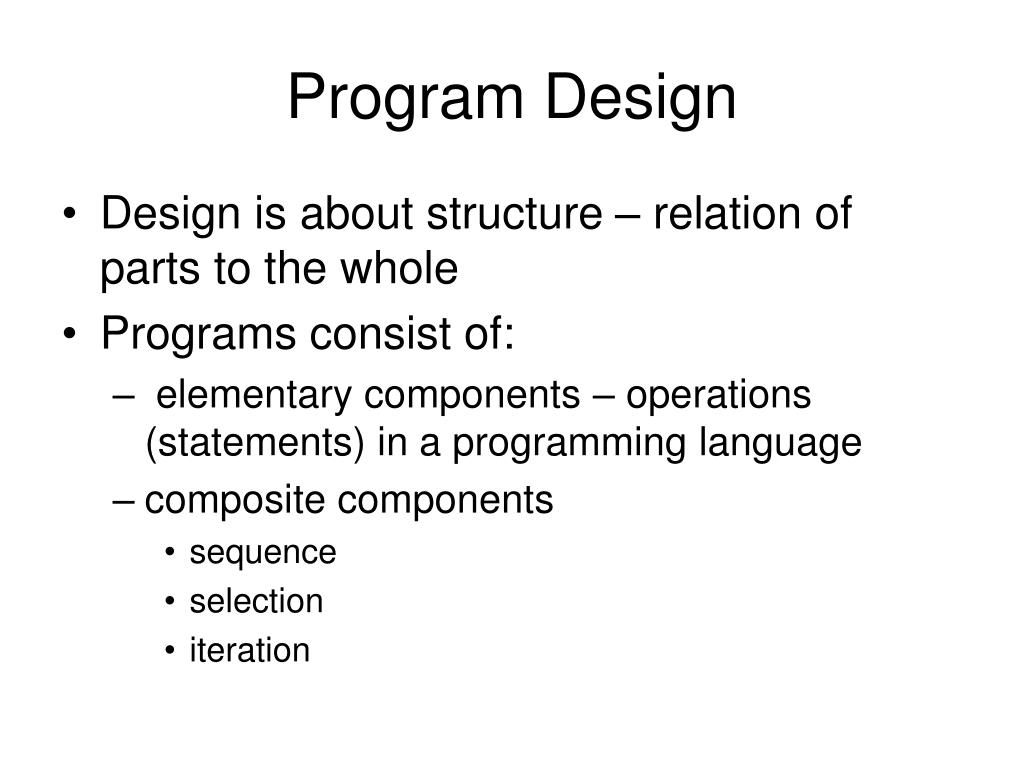 Program Design

• Design is about structure – relation of parts to the whole
• Programs consist of:
– elementary components – operations (statements) in a programming language
– composite components
• sequence
• selection
• iteration